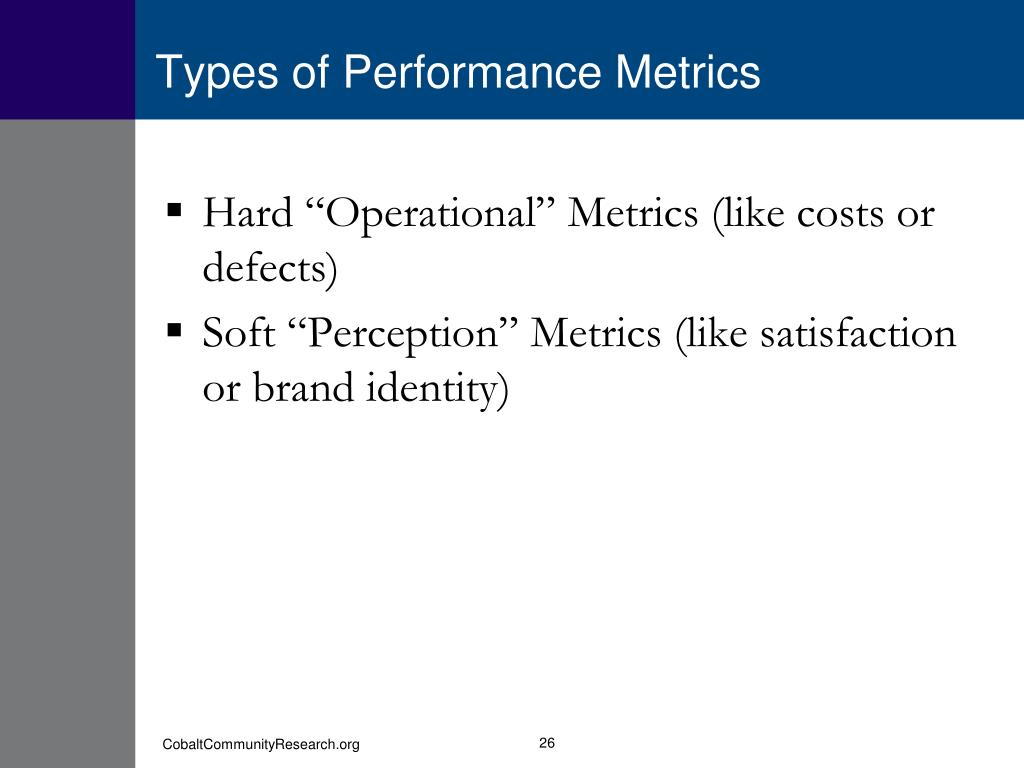 Types of Performance Metrics

▪ Hard “Operational” Metrics (like costs or defects)
▪ Soft “Perception” Metrics (like satisfaction or brand identity)

CobaltCommunityResearch.org

26